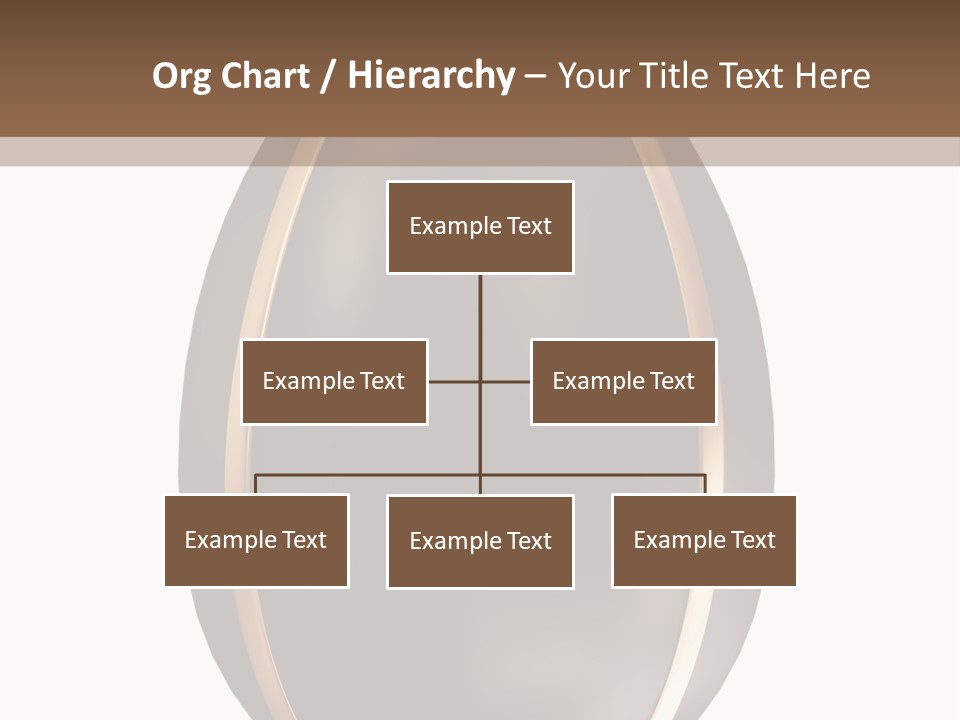 Org Chart / Hierarchy – Your Title Text Here

Example Text

Example Text

Example Text

Example Text

Example Text

Example Text